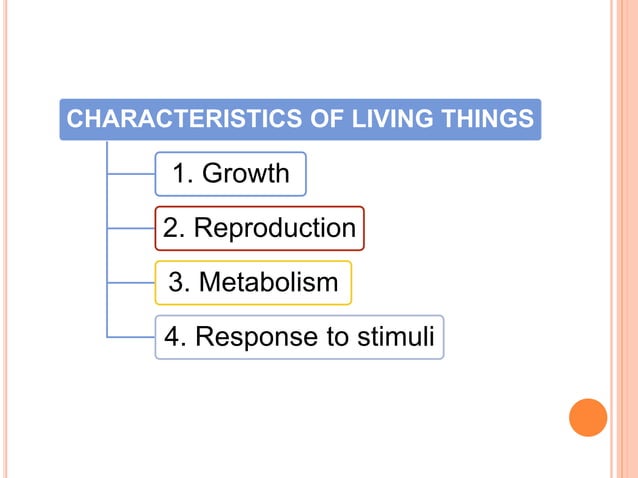 CHARACTERISTICS OF LIVING THINGS

1. Growth

2. Reproduction

3. Metabolism

4. Response to stimuli